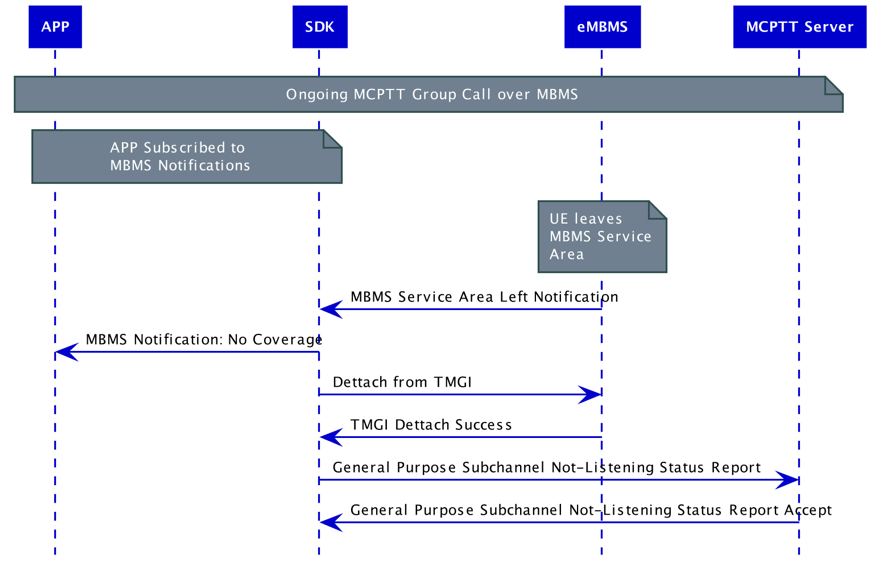 APP

SDK

eMBMS

MCPTT Server

Ongoing MCPTT Group Call over MBMS

APP Subscribed to MBMS Notifications

UE leaves MBMS Service Area

MBMS Service Area Left Notification

MBMS Notification: No Coverage

Dettach from TMGI

TMGI Dettach Success

General Purpose Subchannel Not-Listening Status Report

General Purpose Subchannel Not-Listening Status Report Accept